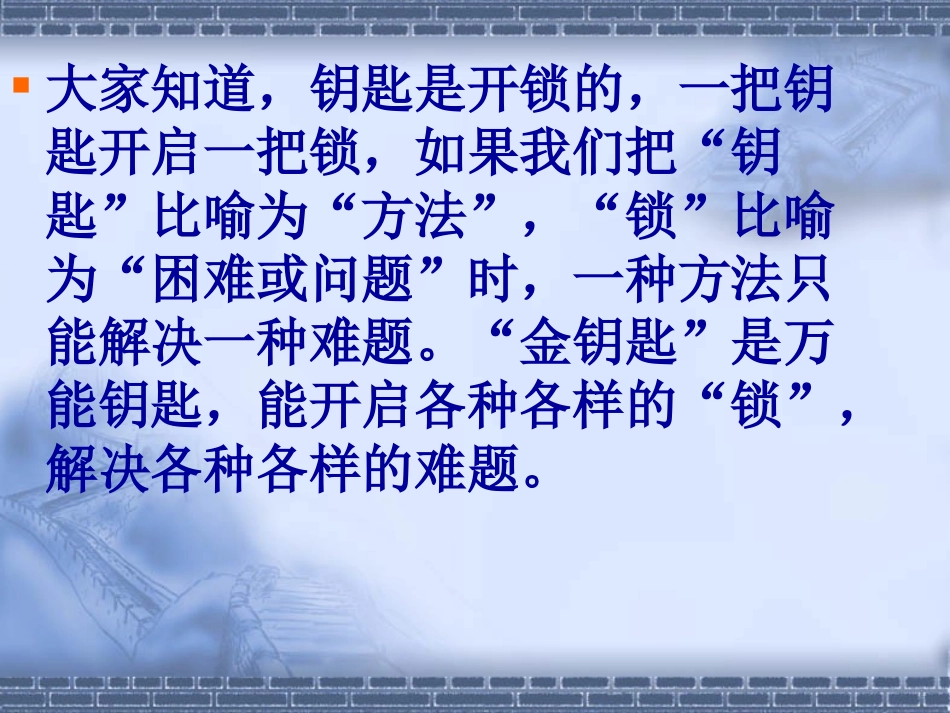 大家知道，钥匙是开锁的，一把钥匙开启一把锁，如果我们把“钥匙”比喻为“方法”，“锁”比喻为“困难或问题”时，一种方法只能解决一种难题。“金钥匙”是万能钥匙，能开启各种各样的“锁”，解决各种各样的难题。